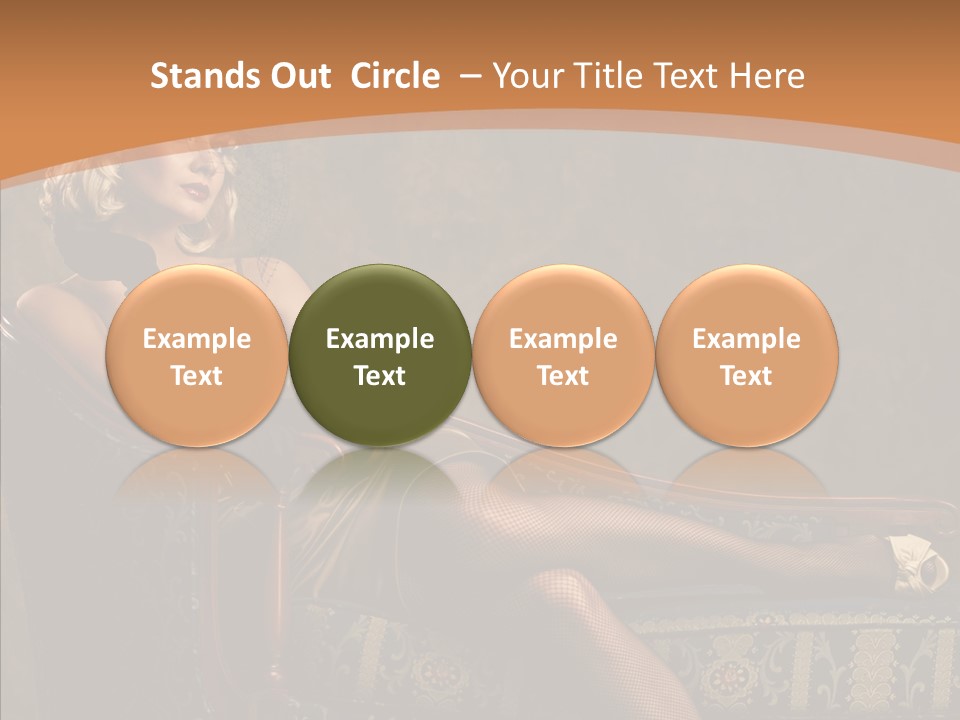 Stands Out Circle – Your Title Text Here

Example Text

Example Text

Example Text

Example Text